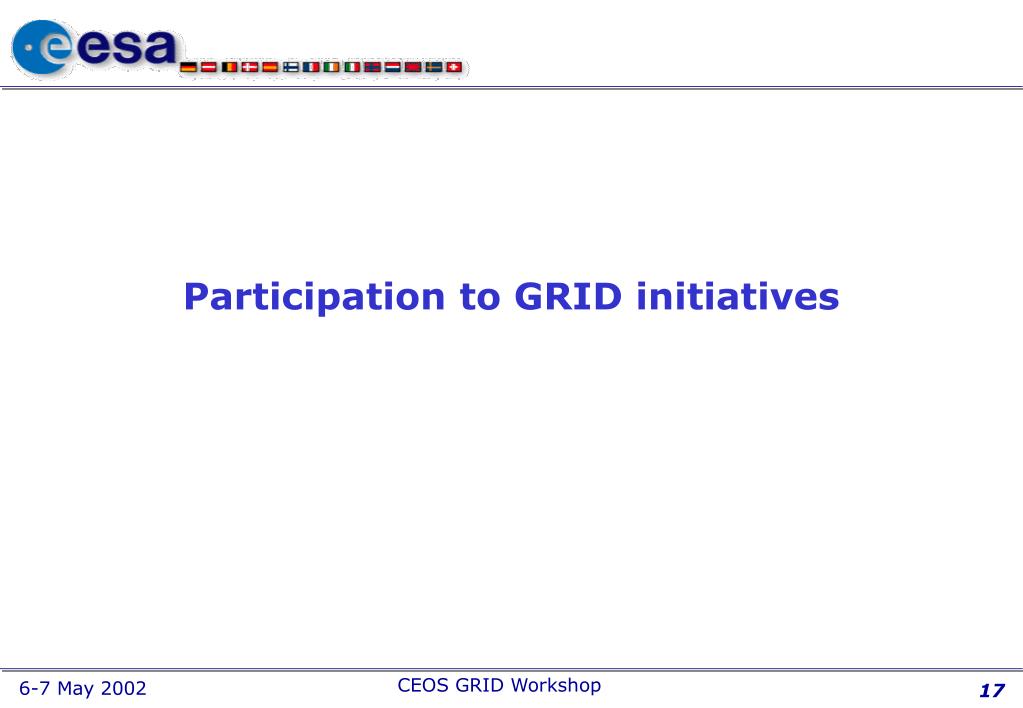 esa

Participation to GRID initiatives

6-7 May 2002

CEOS GRID Workshop

17